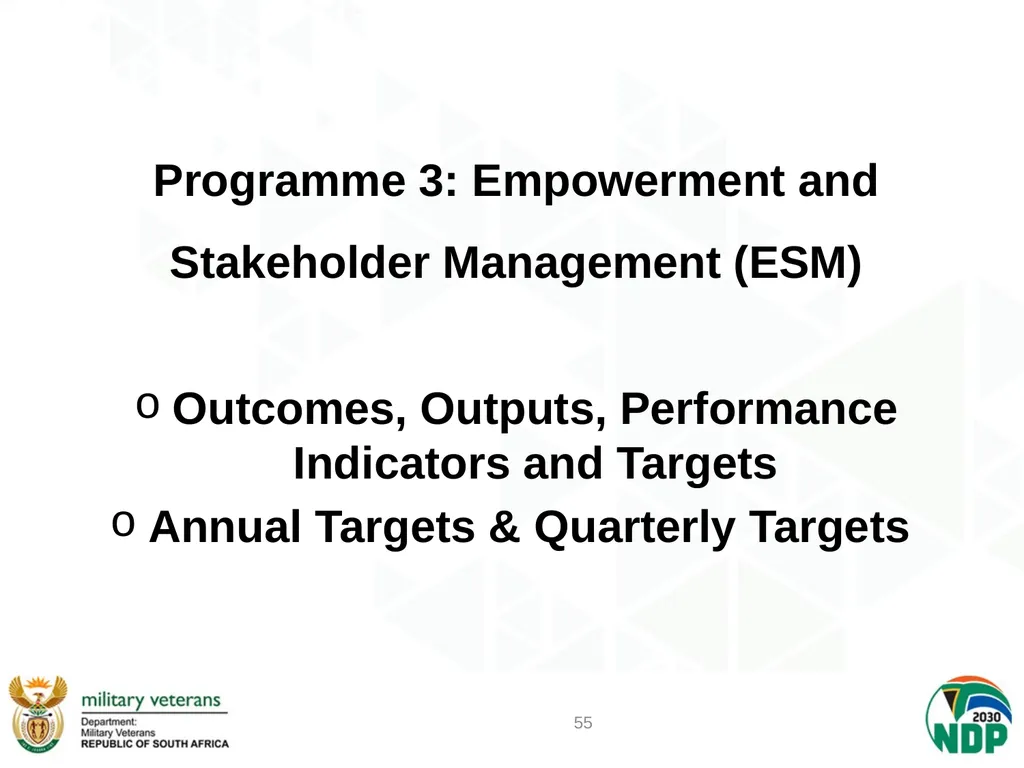 Programme 3: Empowerment and

Stakeholder Management (ESM)

o Outcomes, Outputs, Performance Indicators and Targets
o Annual Targets & Quarterly Targets

military veterans
Department:
Military Veterans
REPUBLIC OF SOUTH AFRICA

55

2030
NDP